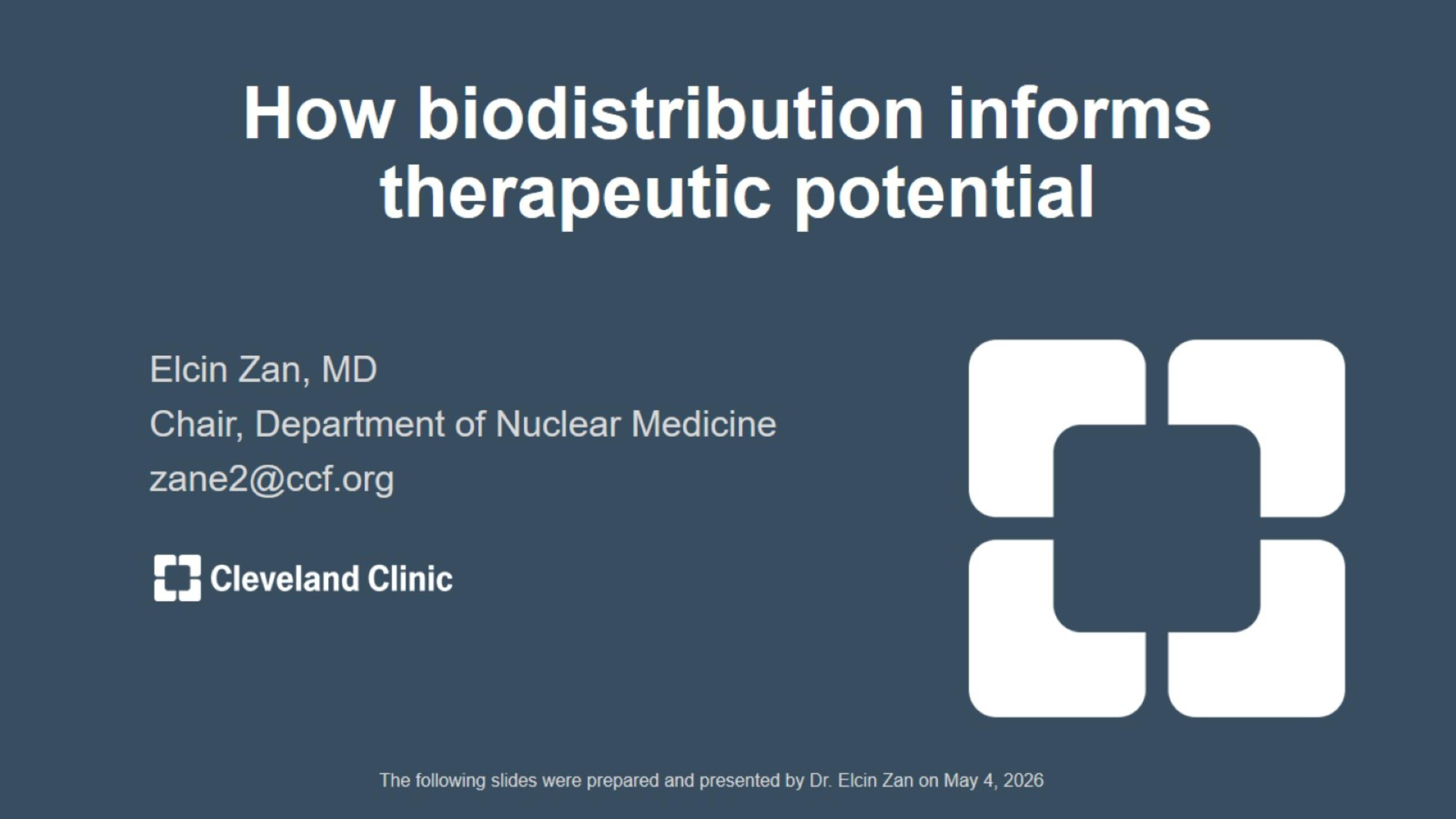 How biodistribution informs therapeutic potential

Elcin Zan, MD
Chair, Department of Nuclear Medicine
zane2@ccf.org

Cleveland Clinic

The following slides were prepared and presented by Dr. Elcin Zan on May 4, 2026